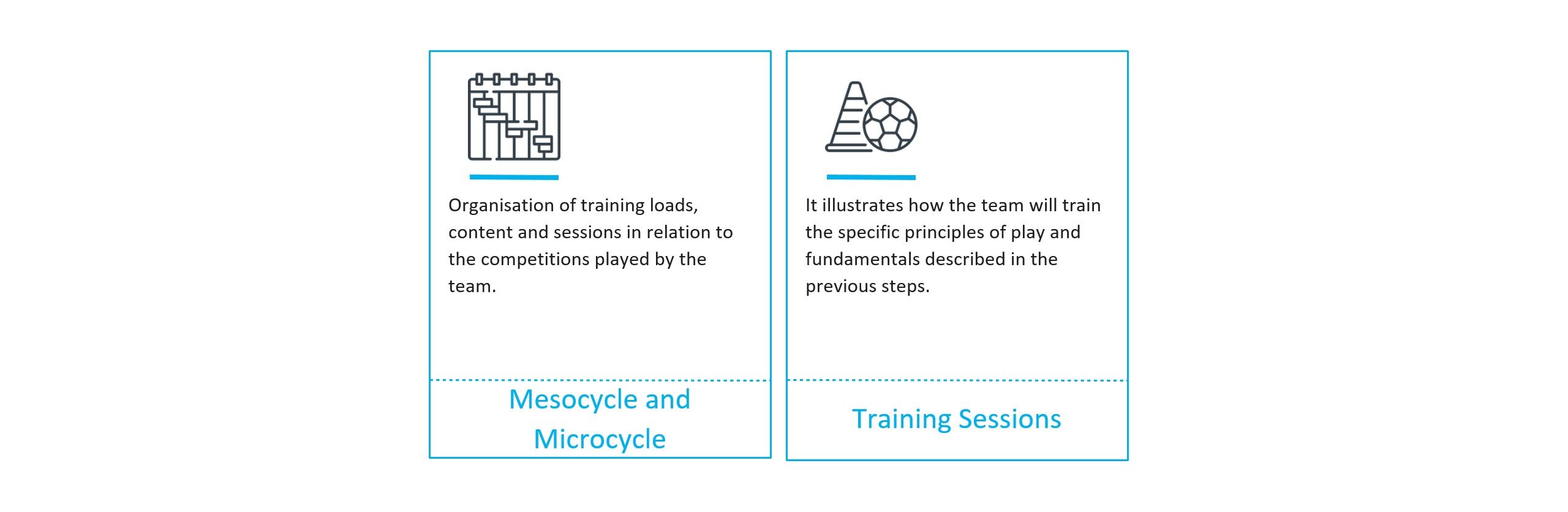 Organisation of training loads, content and sessions in relation to the competitions played by the team.

Mesocycle and Microcycle

It illustrates how the team will train the specific principles of play and fundamentals described in the previous steps.

Training Sessions